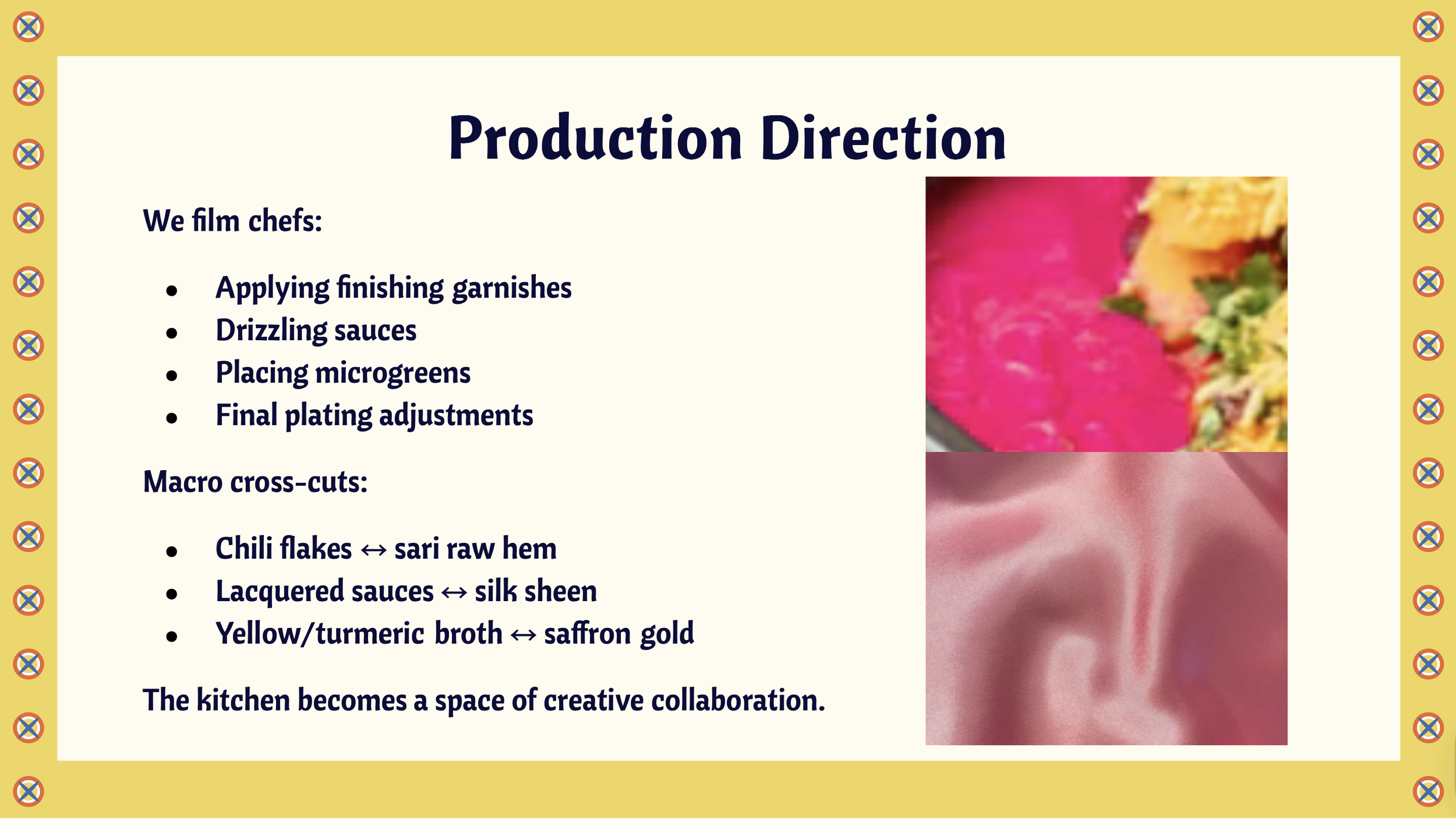 Production Direction

We film chefs:

- Applying finishing garnishes
- Drizzling sauces
- Placing microgreens
- Final plating adjustments

Macro cross-cuts:

- Chili flakes ↔ sari raw hem
- Lacquered sauces ↔ silk sheen
- Yellow/turmeric broth ↔ saffron gold

The kitchen becomes a space of creative collaboration.